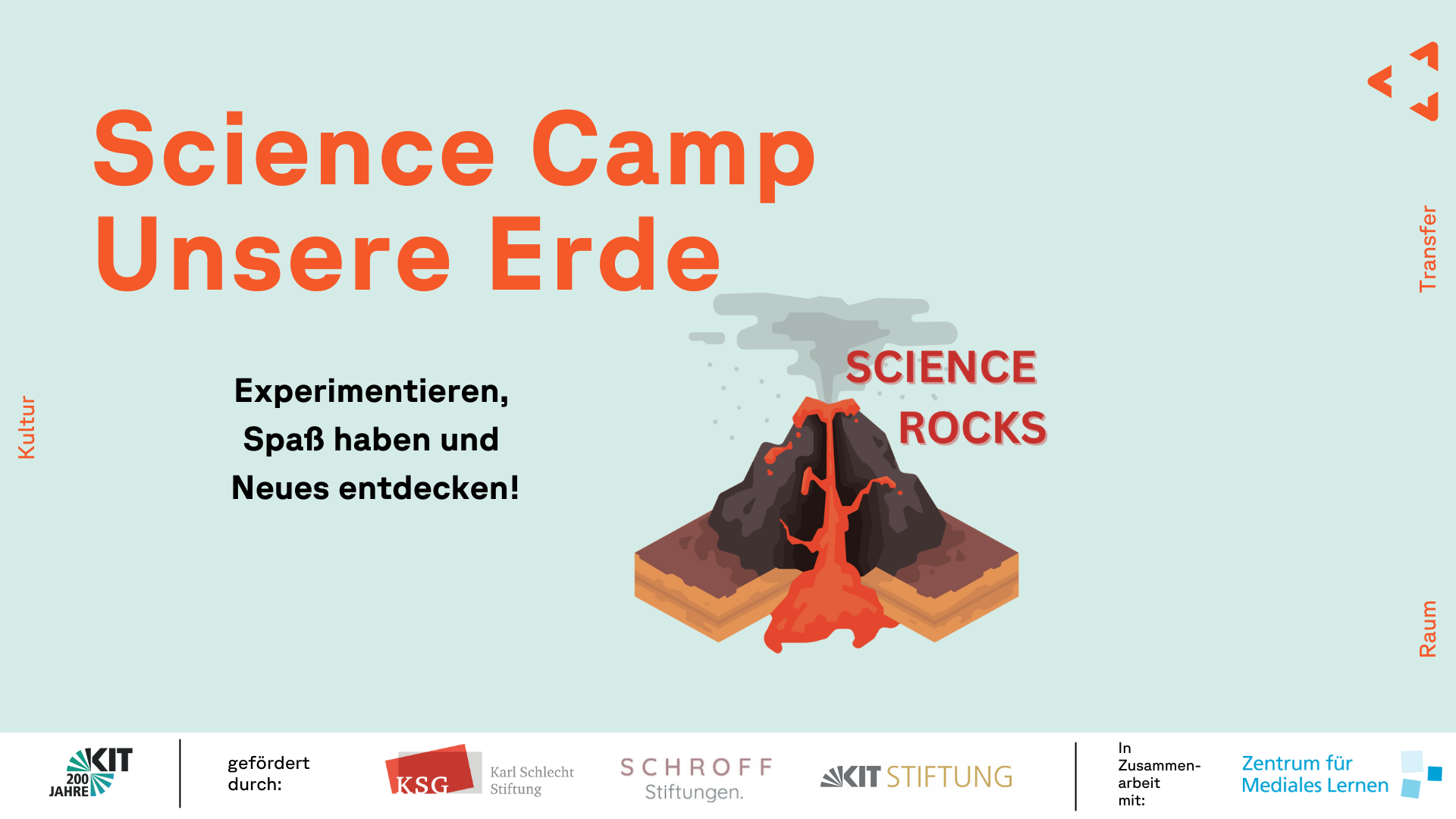 Science Camp
Unsere Erde

Experimentieren,
Spaß haben und
Neues entdecken!

SCIENCE
ROCKS

Kultur

Transfer

Raum

KIT 200 JAHRE

gefördert durch:

KSG Karl Schlecht Stiftung

SCHROFF Stiftungen.

KIT STIFTUNG

In Zusammenarbeit mit:

Zentrum für Mediales Lernen